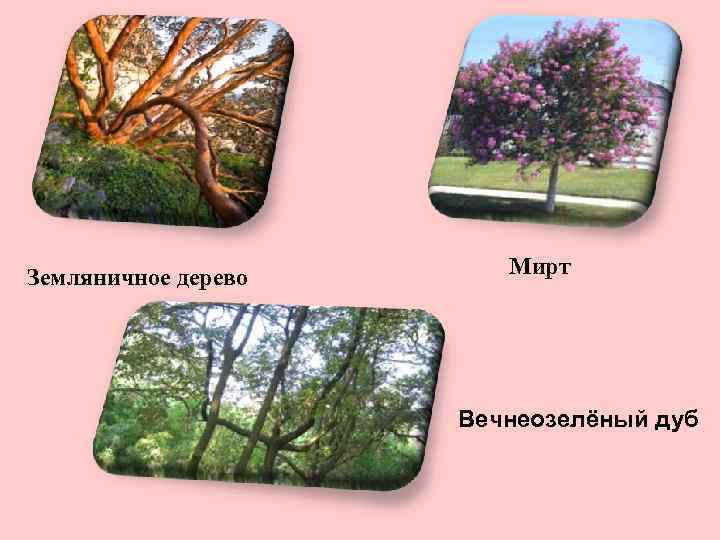 Земляничное дерево

Мирт

Вечнеозелёный дуб